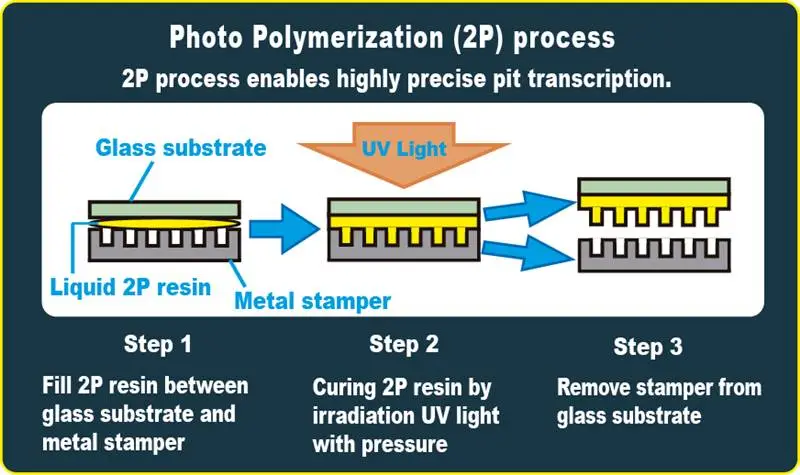 Photo Polymerization (2P) process

2P process enables highly precise pit transcription.

Glass substrate

UV Light

Liquid 2P resin

Metal stamper

Step 1

Fill 2P resin between glass substrate and metal stamper

Step 2

Curing 2P resin by irradiation UV light with pressure

Step 3

Remove stamper from glass substrate